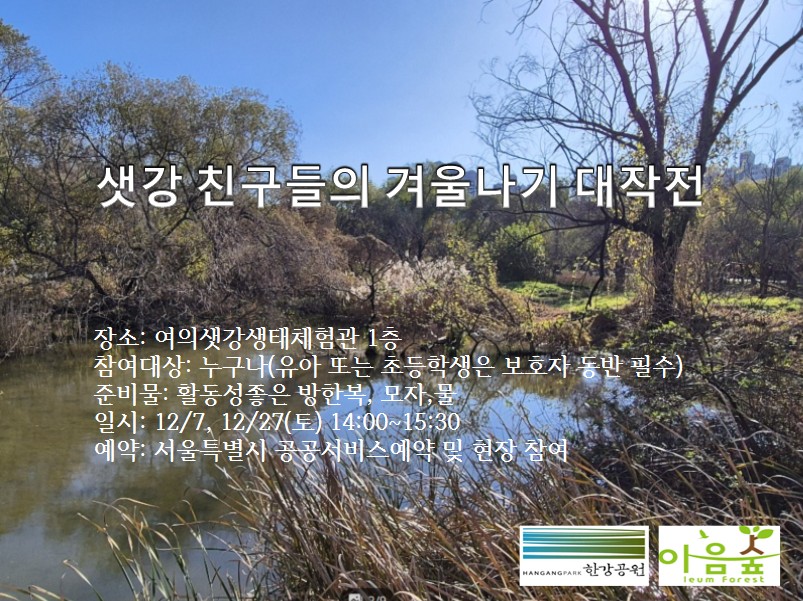 샛강 친구들의 겨울나기 대작전

장소: 여의샛강생태체험관 1층
참여대상: 누구나(유아 또는 초등학생은 보호자 동반 필수)
준비물: 활동성좋은 방한복, 모자,물
일시: 12/7, 12/27(토) 14:00~15:30
예약: 서울특별시 공공서비스예약 및 현장 참여

HANGANGPARK 한강공원

이음숲
Ieum Forest